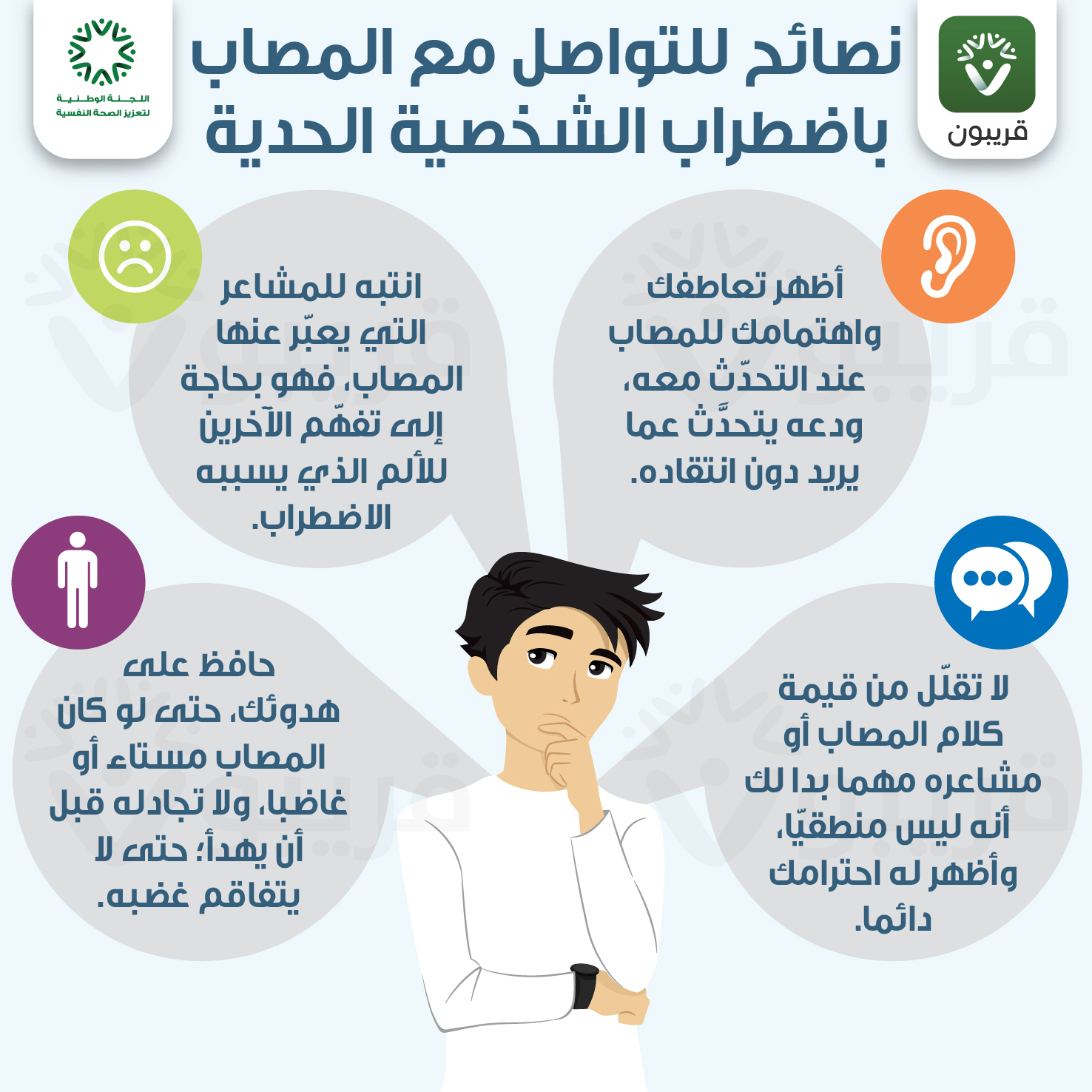 قريبون

نصائح للتواصل مع المصاب باضطراب الشخصية الحدية

اللجنة الوطنية لتعزيز الصحة النفسية

أظهر تعاطفك واهتمامك للمصاب عند التحدّث معه، ودعه يتحدَّث عما يريد دون انتقاده.

انتبه للمشاعر التي يعبّر عنها المصاب، فهو بحاجة إلى تفهّم الآخرين للألم الذي يسببه الاضطراب.

لا تقلّل من قيمة كلام المصاب أو مشاعره مهما بدا لك أنه ليس منطقيّا، وأظهر له احترامك دائما.

حافظ على هدوئك، حتى لو كان المصاب مستاء أو غاضبا، ولا تجادله قبل أن يهدأ؛ حتى لا يتفاقم غضبه.